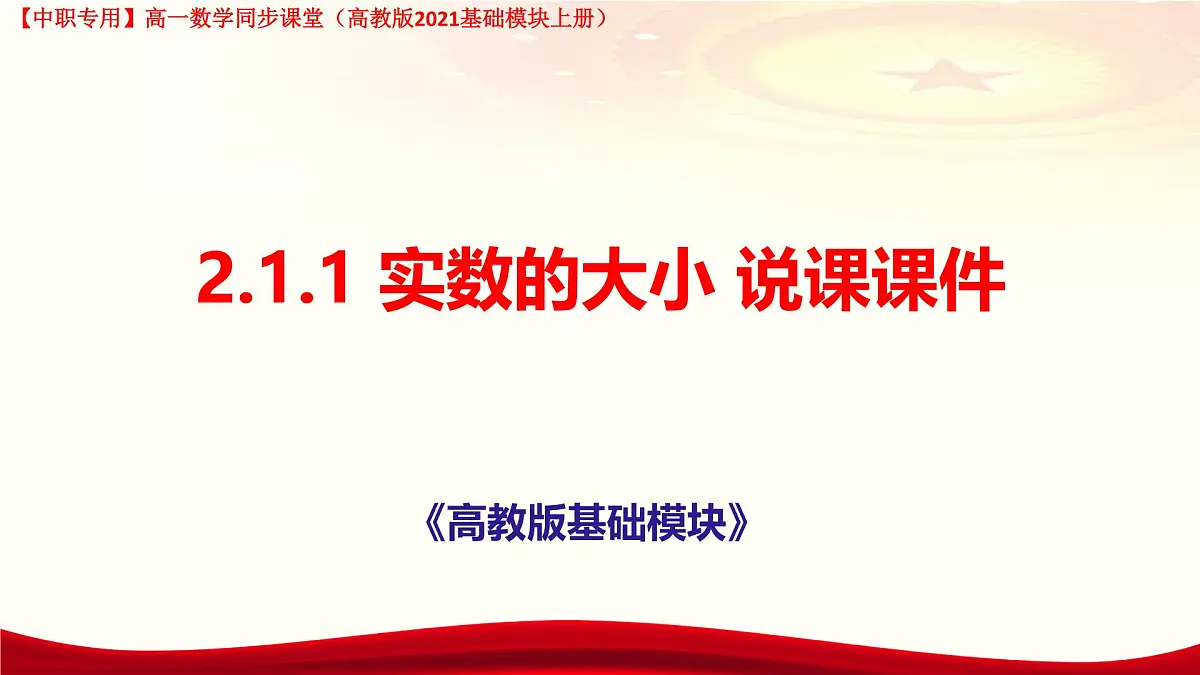 【中职专用】高一数学同步课堂（高教版2021基础模块上册）

2.1.1 实数的大小 说课课件

《高教版基础模块》